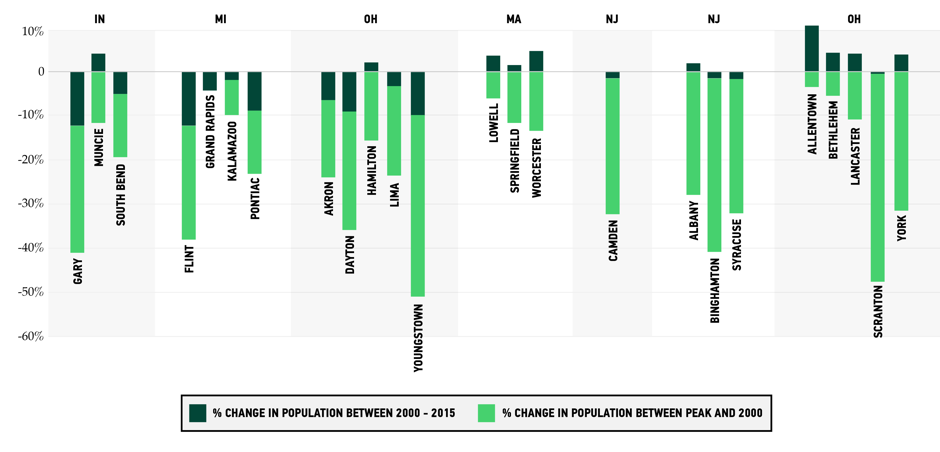 IN
MI
OH
MA
NJ
NJ
OH

10%
0
-10%
-20%
-30%
-40%
-50%
-60%

GARY
MUNCIE
SOUTH BEND
FLINT
GRAND RAPIDS
KALAMAZOO
PONTIAC
AKRON
DAYTON
HAMILTON
LIMA
YOUNGSTOWN
LOWELL
SPRINGFIELD
WORCESTER
CAMDEN
ALBANY
BINGHAMTON
SYRACUSE
ALLENTOWN
BETHLEHEM
LANCASTER
SCRANTON
YORK

% CHANGE IN POPULATION BETWEEN 2000 - 2015
% CHANGE IN POPULATION BETWEEN PEAK AND 2000